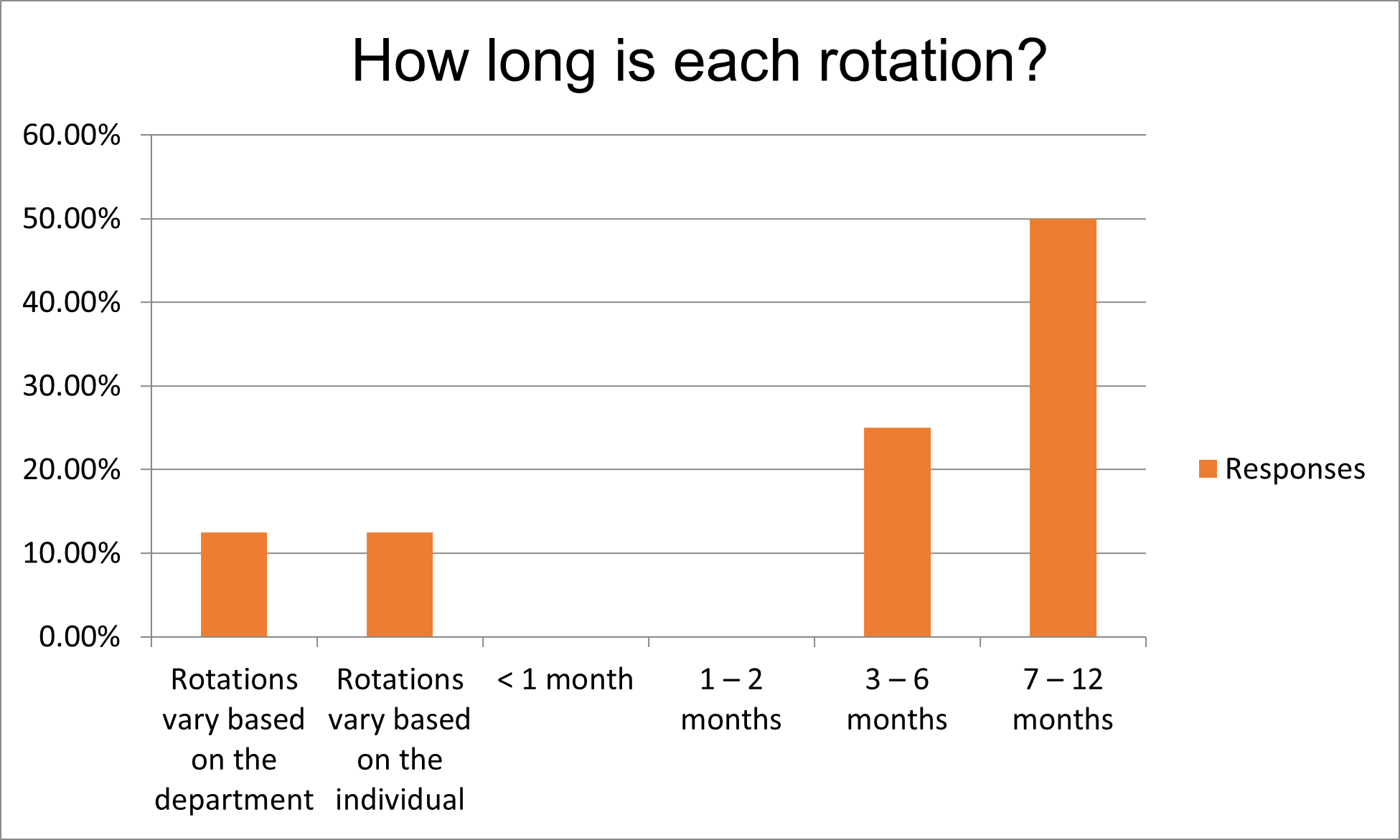 How long is each rotation?

60.00%
50.00%
40.00%
30.00%
20.00%
10.00%
0.00%

Rotations vary based on the department

Rotations vary based on the individual

< 1 month

1 – 2 months

3 – 6 months

7 – 12 months

Responses